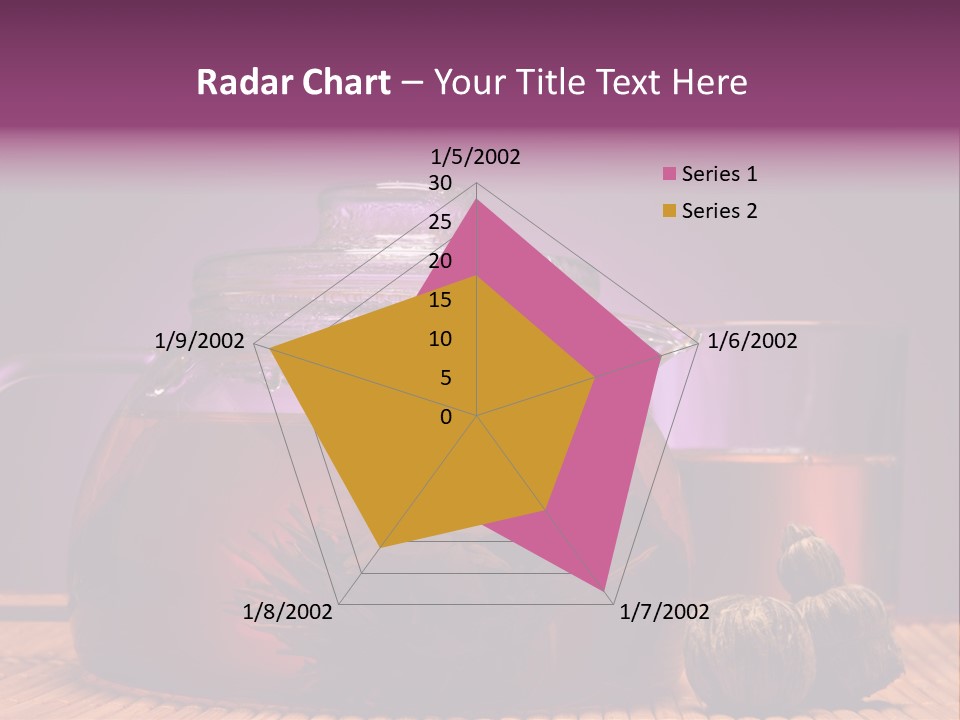 Radar Chart – Your Title Text Here

1/5/2002
30
25
20
15
10
5
0
1/6/2002
1/7/2002
1/8/2002
1/9/2002

Series 1
Series 2